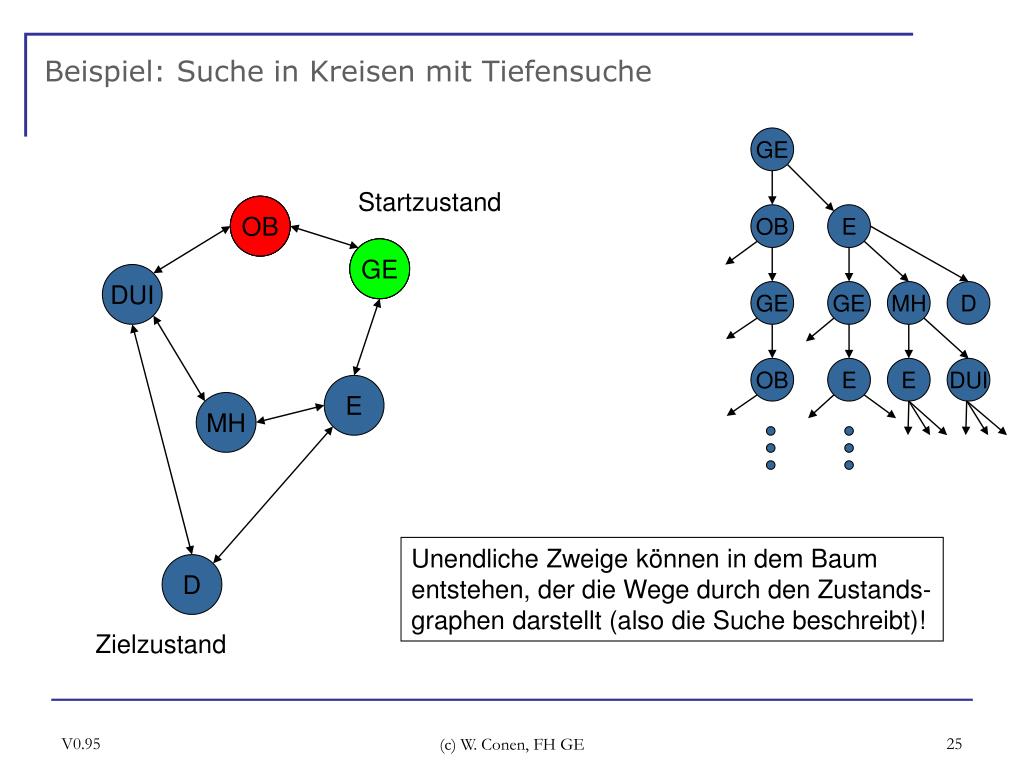 Beispiel: Suche in Kreisen mit Tiefensuche

Startzustand

OB

GE

DUI

E

MH

D

Zielzustand

GE

OB

E

GE

GE

MH

D

OB

E

E

DUI

Unendliche Zweige können in dem Baum entstehen, der die Wege durch den Zustandsgraphen darstellt (also die Suche beschreibt)!

V0.95

(c) W. Conen, FH GE

25